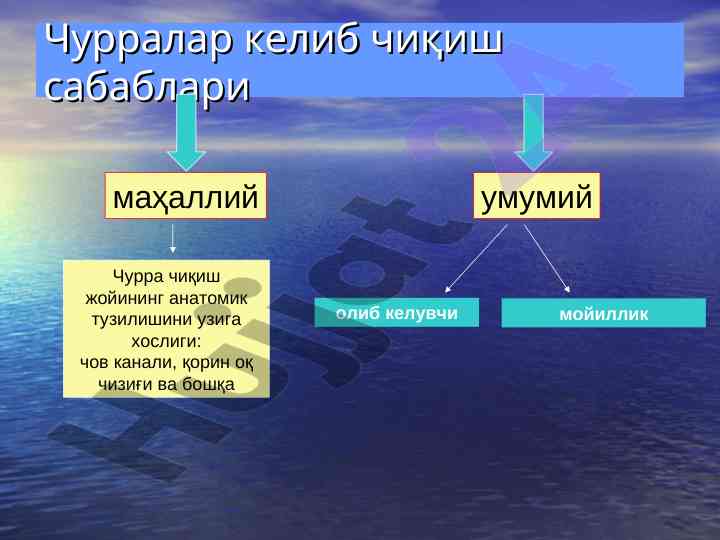 Чурралар келиб чиқиш сабаблари

маҳаллий

умумий

Чурра чиқиш жойининг анатомик тузилишини узига хослиги: чов канали, қорин оқ чизиғи ва бошқа

олиб келувчи

мойиллик

Hujjat 24